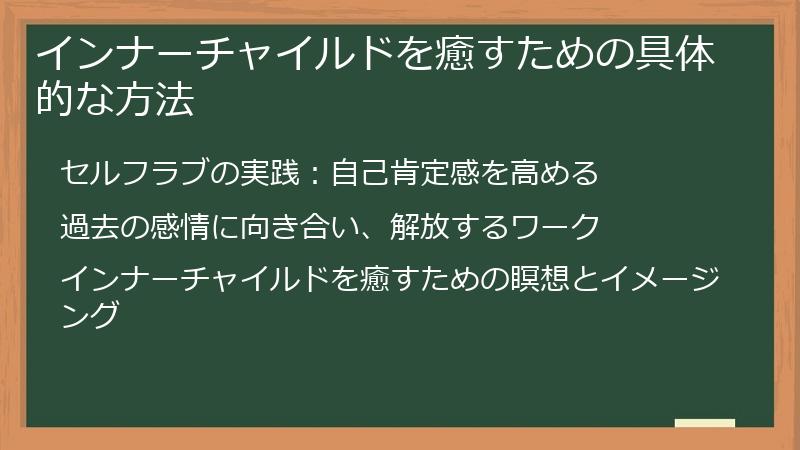 インナーチャイルドを癒すための具体的な方法

セルフラブの実践：自己肯定感を高める

過去の感情に向き合い、解放するワーク

インナーチャイルドを癒すための瞑想とイメージング